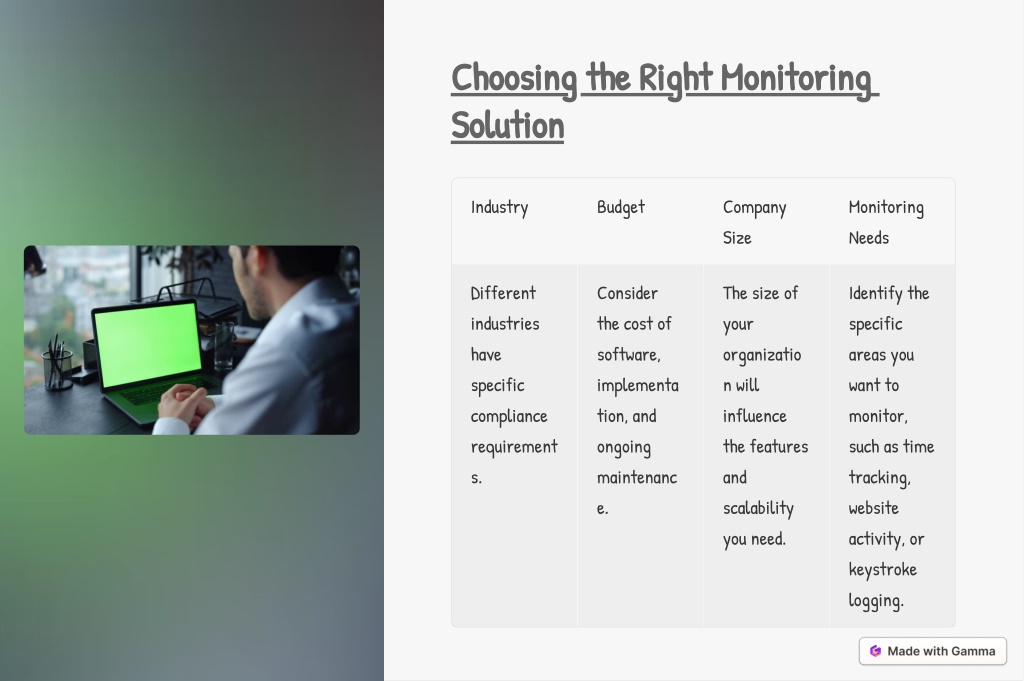 Choosing the Right Monitoring Solution

| Industry | Budget | Company Size | Monitoring Needs |
|---|---|---|---|
| Different industries have specific compliance requirements. | Consider the cost of software, implementation, and ongoing maintenance. | The size of your organization will influence the features and scalability you need. | Identify the specific areas you want to monitor, such as time tracking, website activity, or keystroke logging. |

Made with Gamma